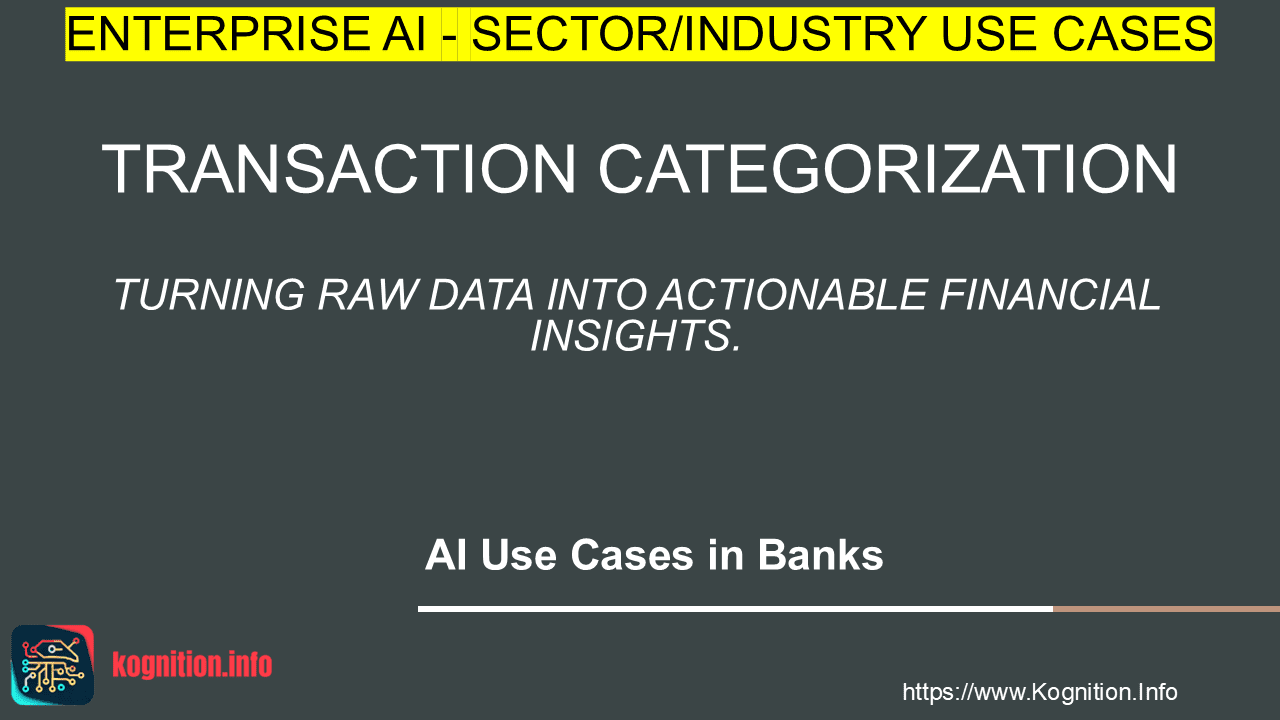 ENTERPRISE AI - SECTOR/INDUSTRY USE CASES

TRANSACTION CATEGORIZATION

TURNING RAW DATA INTO ACTIONABLE FINANCIAL INSIGHTS.

AI Use Cases in Banks

kognition.info

https://www.Kognition.Info